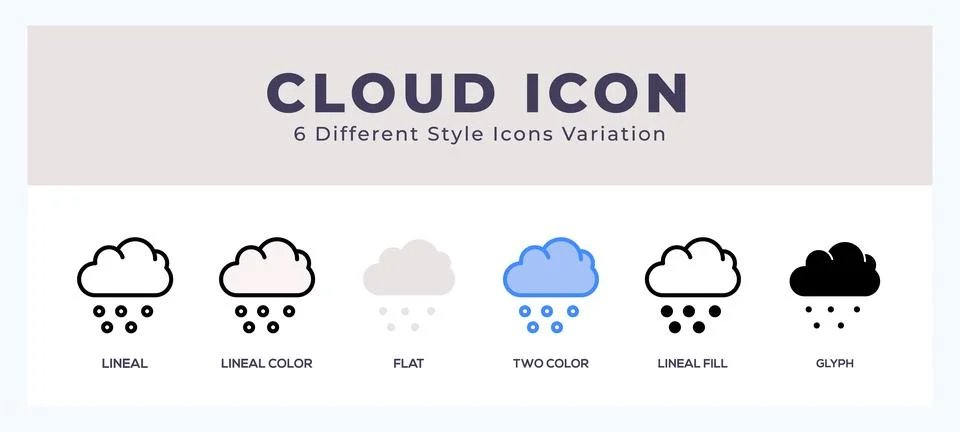 CLOUD ICON
6 Different Style Icons Variation

LINEAL
LINEAL COLOR
FLAT
TWO COLOR
LINEAL FILL
GLYPH